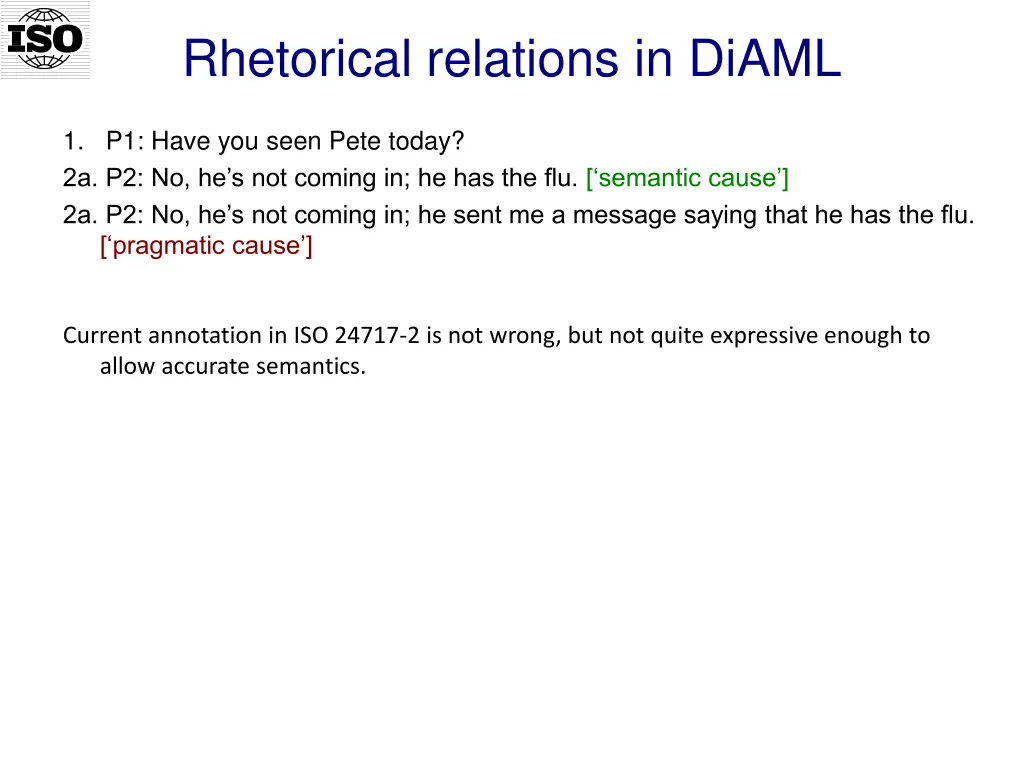 ISO

Rhetorical relations in DiAML

1. P1: Have you seen Pete today?
2a. P2: No, he’s not coming in; he has the flu. [‘semantic cause’]
2a. P2: No, he’s not coming in; he sent me a message saying that he has the flu. [‘pragmatic cause’]

Current annotation in ISO 24717-2 is not wrong, but not quite expressive enough to allow accurate semantics.